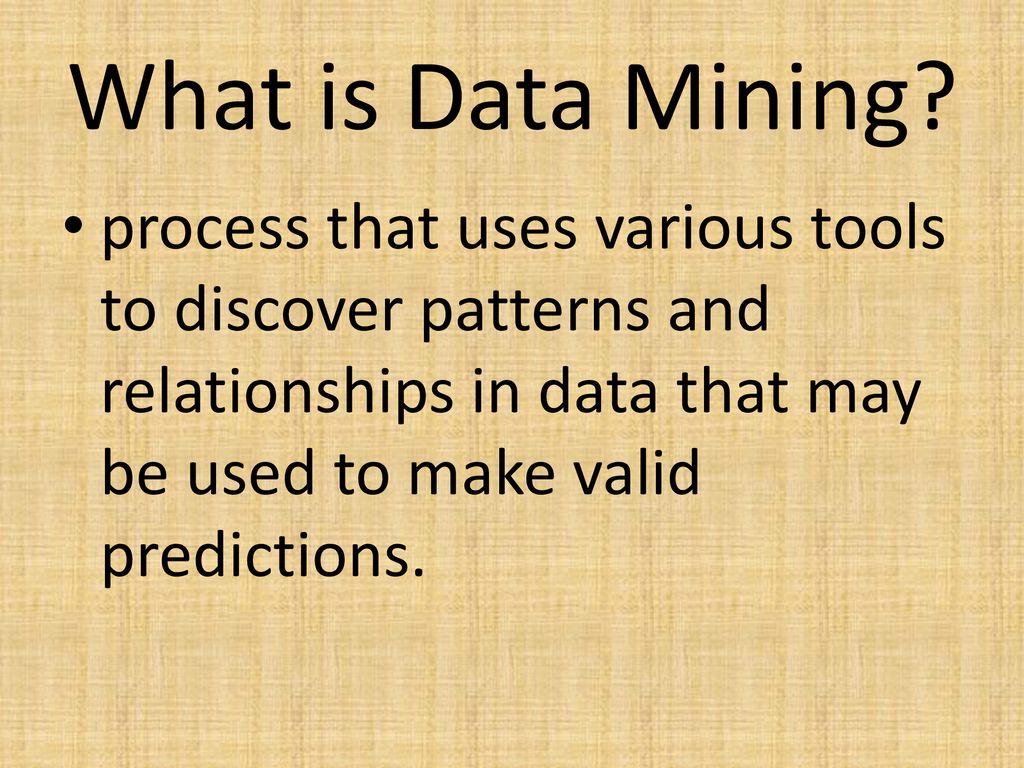 What is Data Mining?

• process that uses various tools to discover patterns and relationships in data that may be used to make valid predictions.